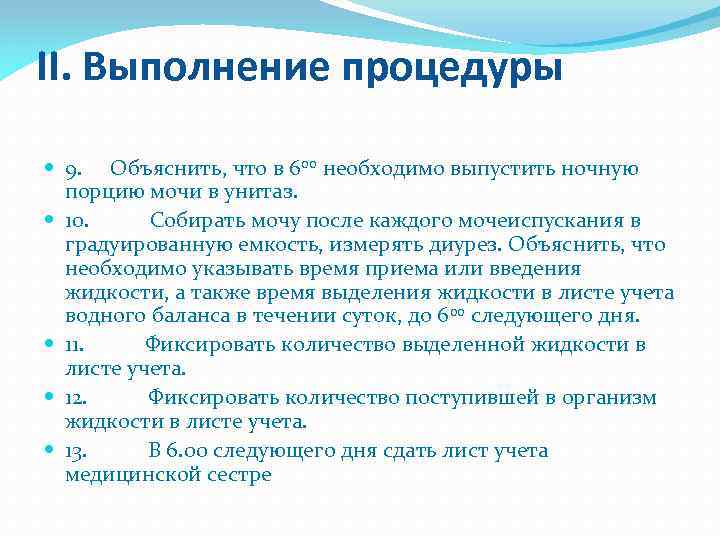 II. Выполнение процедуры

9. Объяснить, что в $6^{00}$ необходимо выпустить ночную порцию мочи в унитаз.

10. Собирать мочу после каждого мочеиспускания в градуированную емкость, измерять диурез. Объяснить, что необходимо указывать время приема или введения жидкости, а также время выделения жидкости в листе учета водного баланса в течении суток, до $6^{00}$ следующего дня.

11. Фиксировать количество выделенной жидкости в листе учета.

12. Фиксировать количество поступившей в организм жидкости в листе учета.

13. В 6.00 следующего дня сдать лист учета медицинской сестре